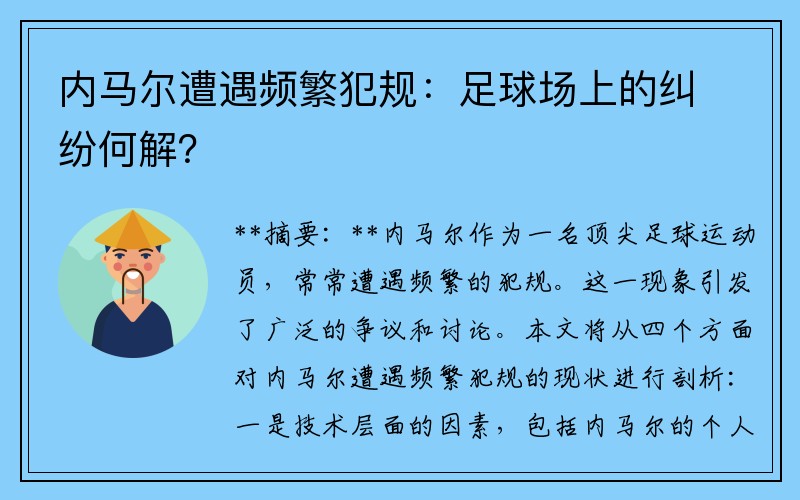 内马尔遭遇频繁犯规：足球场上的纠纷何解？

**摘要：**内马尔作为一名顶尖足球运动员，常常遭遇频繁的犯规。这一现象引发了广泛的争议和讨论。本文将从四个方面对内马尔遭遇频繁犯规的现状进行剖析：一是技术层面的因素，包括内马尔的个人